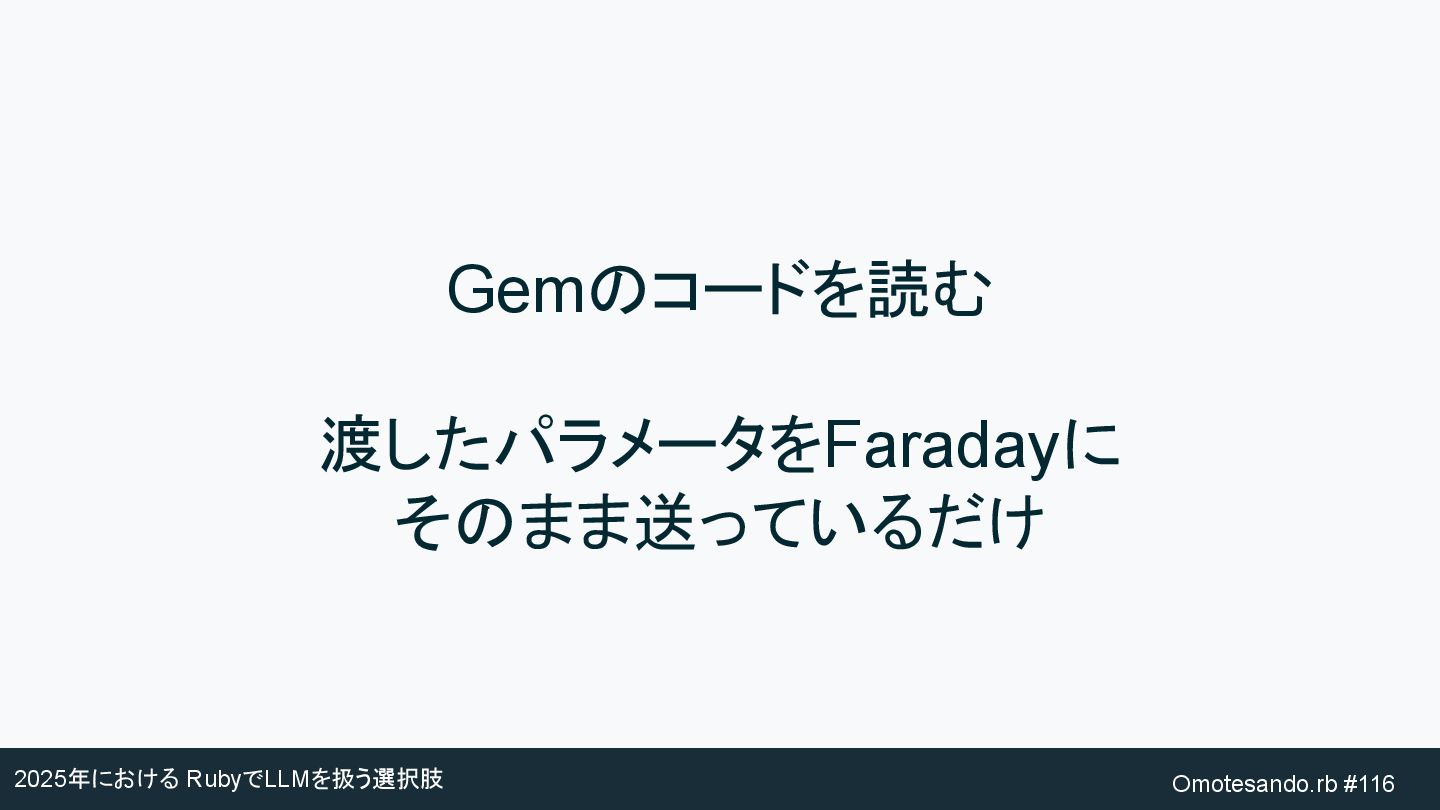 Gemのコードを読む

渡したパラメータをFaradayにそのまま送っているだけ

2025年における RubyでLLMを扱う選択肢

Omotesando.rb #116